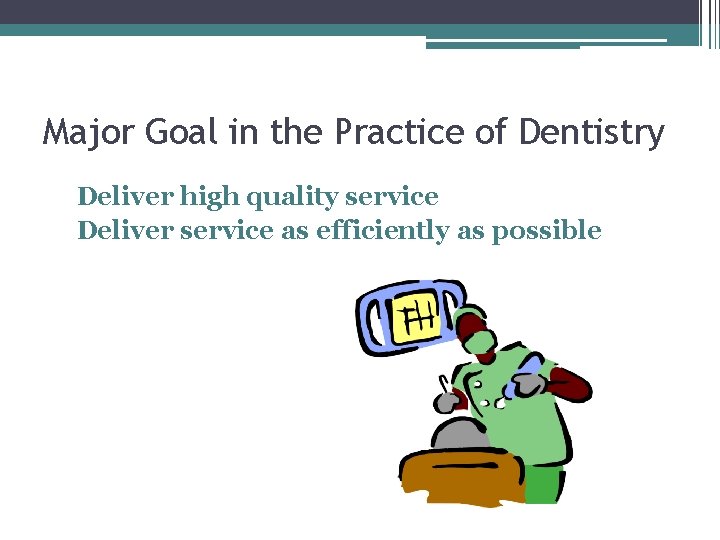 Major Goal in the Practice of Dentistry

Deliver high quality service
Deliver service as efficiently as possible